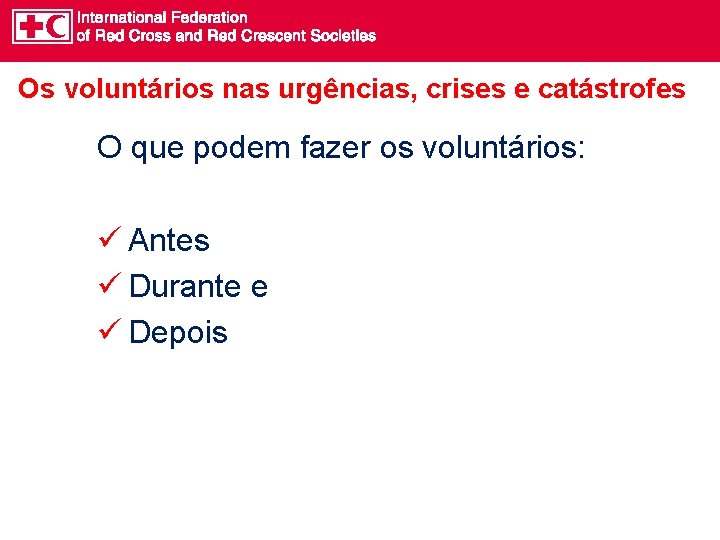 International Federation of Red Cross and Red Crescent Societies

Os voluntários nas urgências, crises e catástrofes

O que podem fazer os voluntários:

✓ Antes
✓ Durante e
✓ Depois